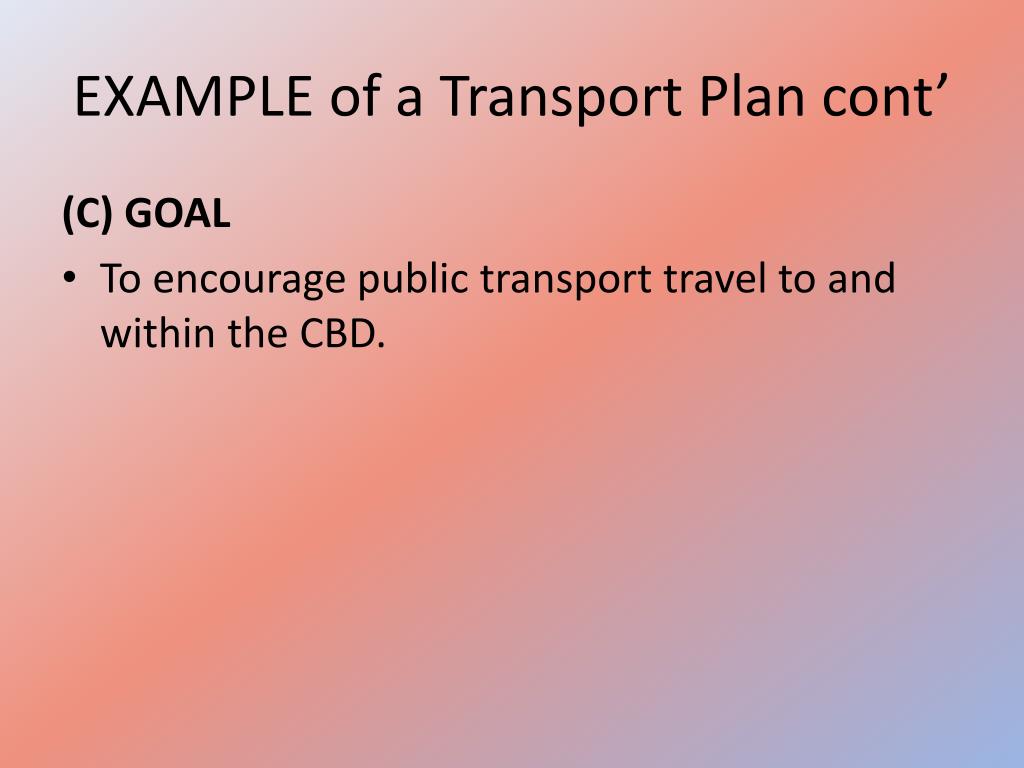 EXAMPLE of a Transport Plan cont’

(C) GOAL

• To encourage public transport travel to and within the CBD.